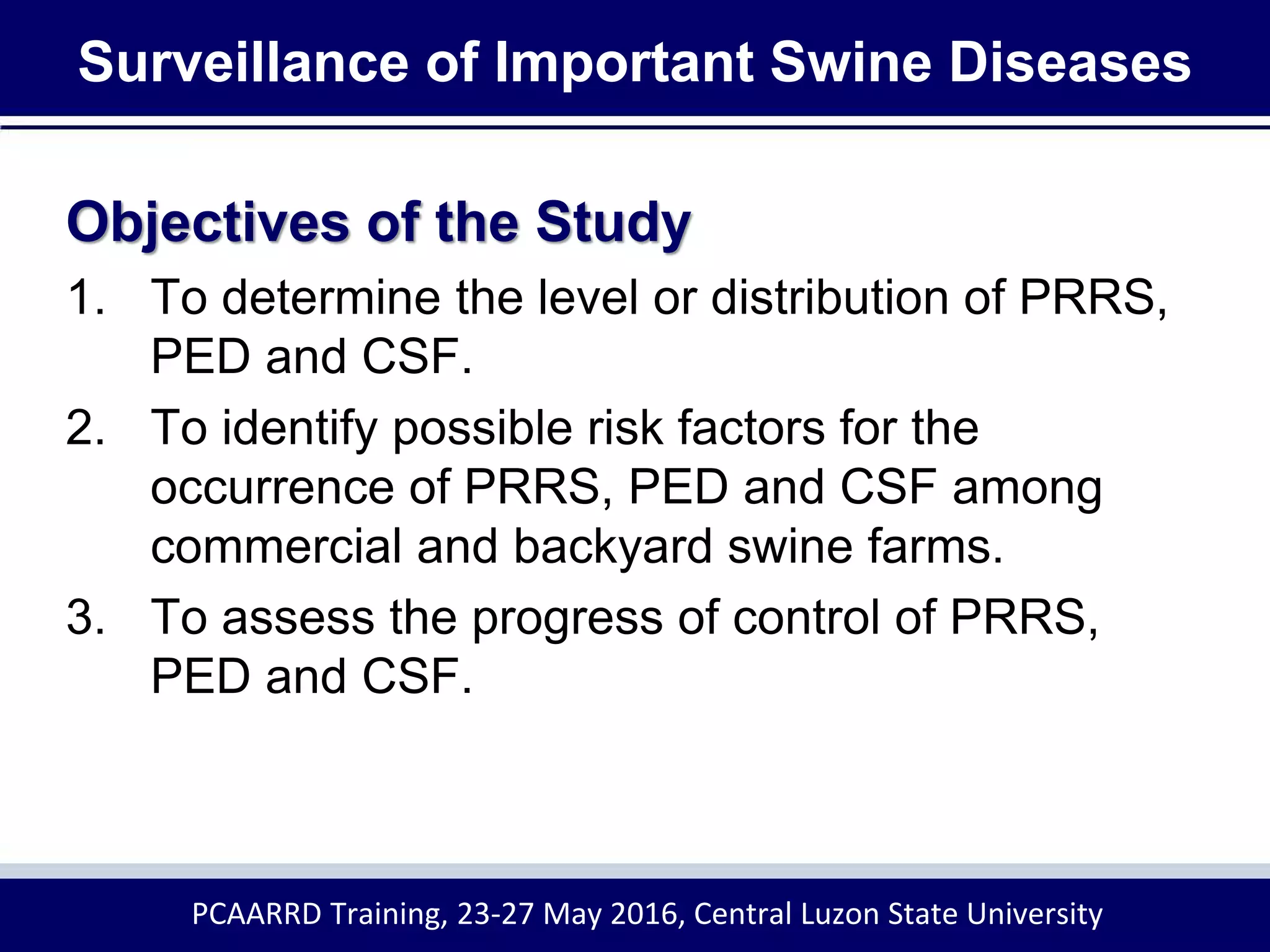 Surveillance of Important Swine Diseases

Objectives of the Study

1. To determine the level or distribution of PRRS, PED and CSF.

2. To identify possible risk factors for the occurrence of PRRS, PED and CSF among commercial and backyard swine farms.

3. To assess the progress of control of PRRS, PED and CSF.

PCAARRD Training, 23-27 May 2016, Central Luzon State University